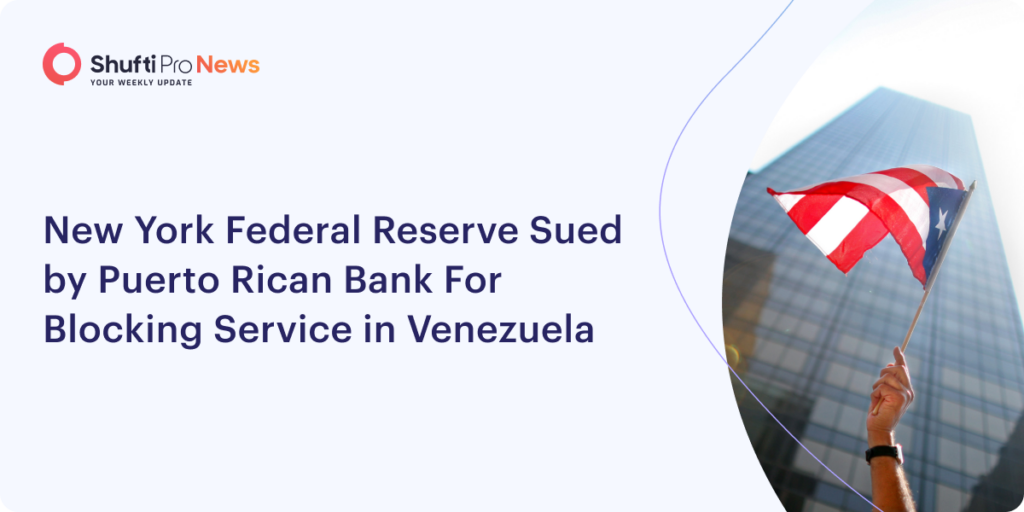 Shufti Pro News
YOUR WEEKLY UPDATE

New York Federal Reserve Sued by Puerto Rican Bank For Blocking Service in Venezuela